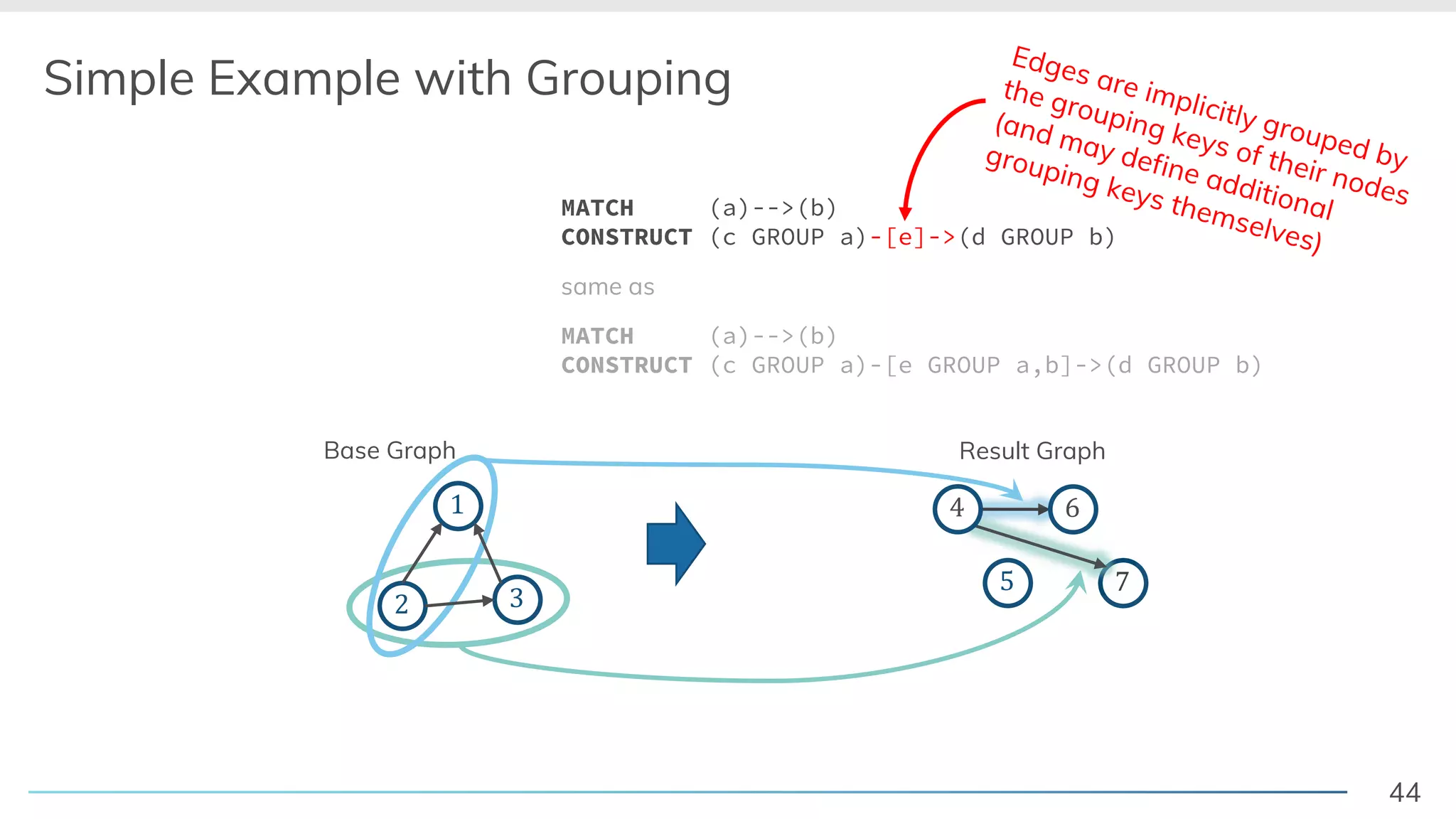 Simple Example with Grouping

Edges are implicitly grouped by the grouping keys of their nodes (and may define additional grouping keys themselves)

MATCH (a)-->(b)
CONSTRUCT (c GROUP a)-[e]->(d GROUP b)

same as

MATCH (a)-->(b)
CONSTRUCT (c GROUP a)-[e GROUP a,b]->(d GROUP b)

Base Graph

1

2

3

Result Graph

4

6

5

7

44